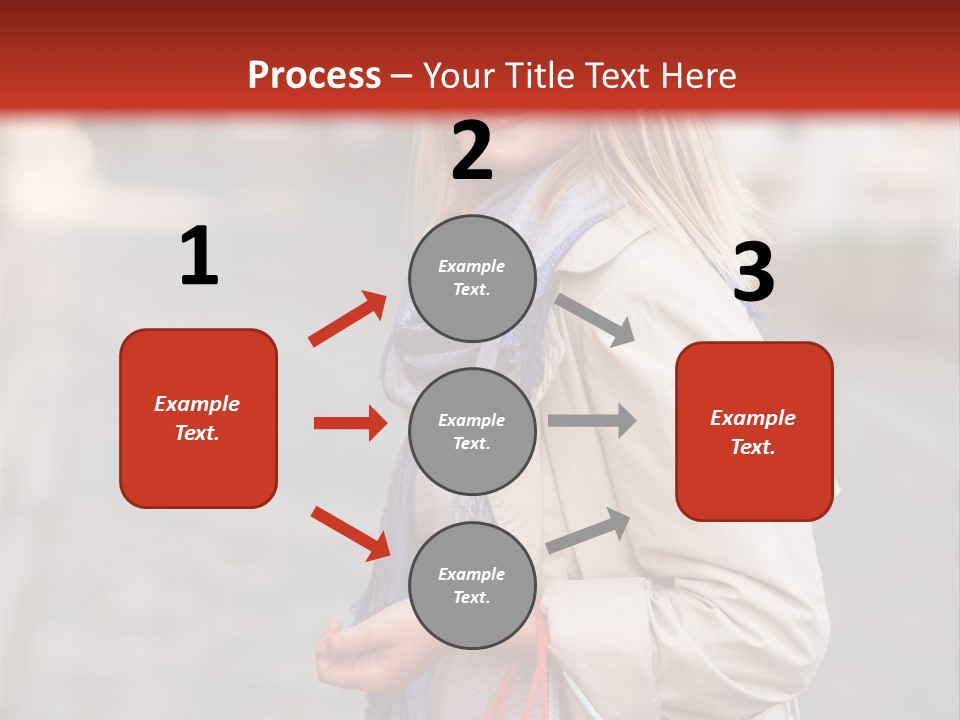 Process – Your Title Text Here

1

Example Text.

2

Example Text.

Example Text.

Example Text.

3

Example Text.